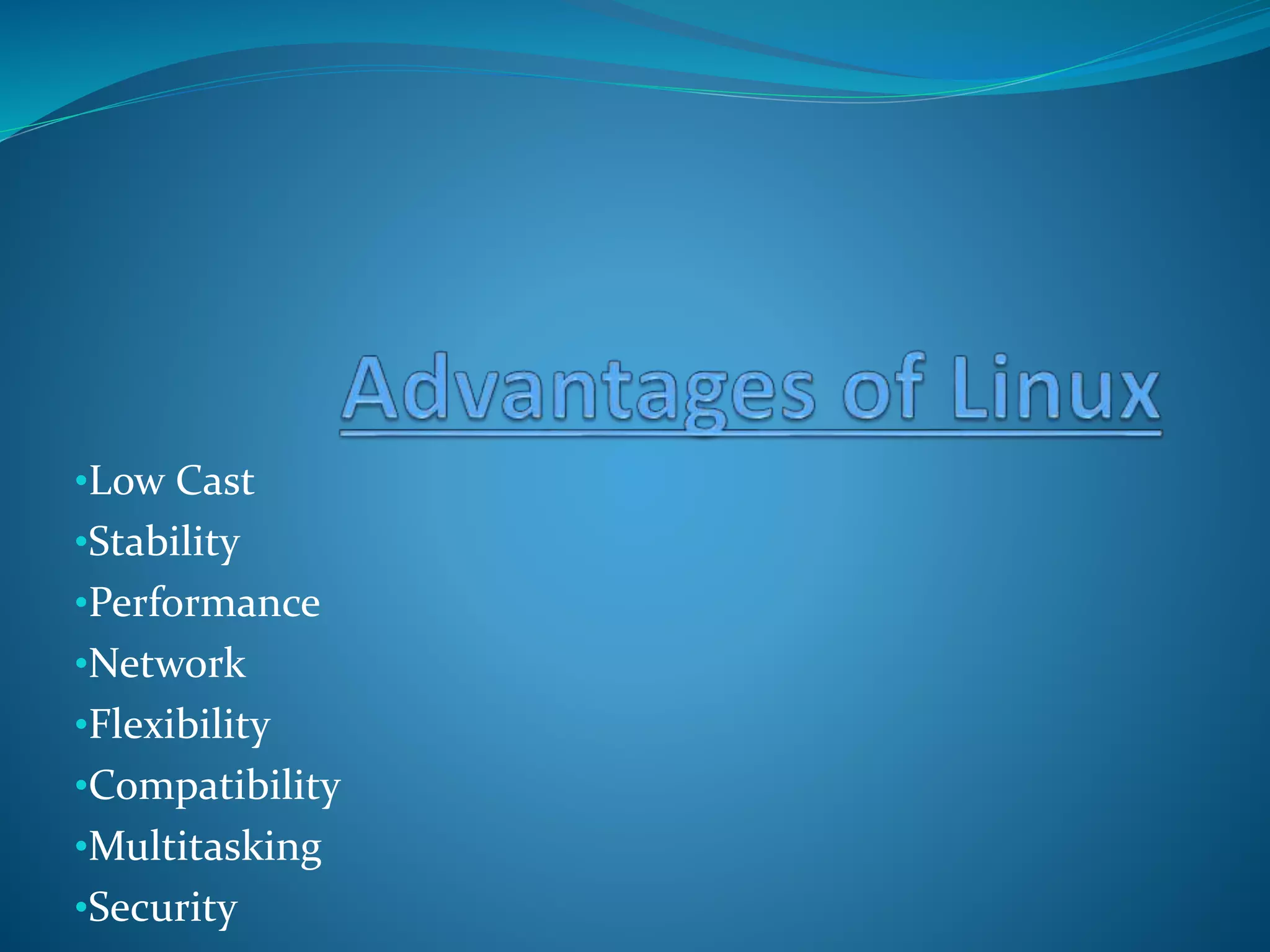 Advantages of Linux

•Low Cast
•Stability
•Performance
•Network
•Flexibility
•Compatibility
•Multitasking
•Security